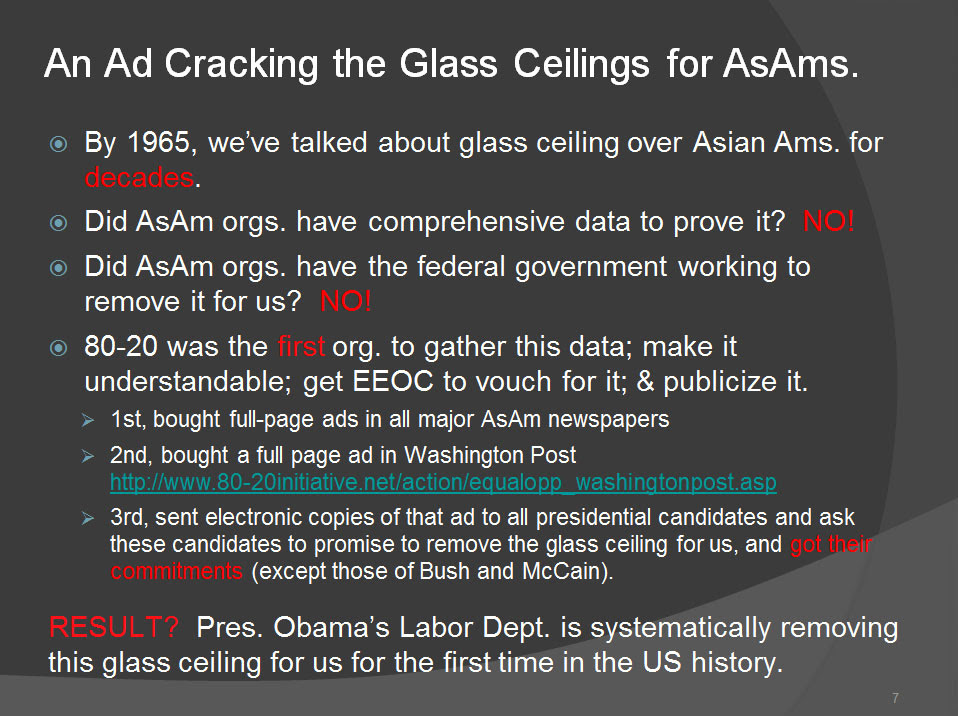 An Ad Cracking the Glass Ceilings for AsAms.

By 1965, we've talked about glass ceiling over Asian Ams. for decades.

Did AsAm orgs. have comprehensive data to prove it? NO!

Did AsAm orgs. have the federal government working to remove it for us? NO!

80-20 was the first org. to gather this data; make it understandable; get EEOC to vouch for it; & publicize it.

1st, bought full-page ads in all major AsAm newspapers

2nd, bought a full page ad in Washington Post http://www.80-20initiative.net/action/equalopp_washingtonpost.asp

3rd, sent electronic copies of that ad to all presidential candidates and ask these candidates to promise to remove the glass ceiling for us, and got their commitments (except those of Bush and McCain).

RESULT? Pres. Obama's Labor Dept. is systematically removing this glass ceiling for us for the first time in the US history.

7